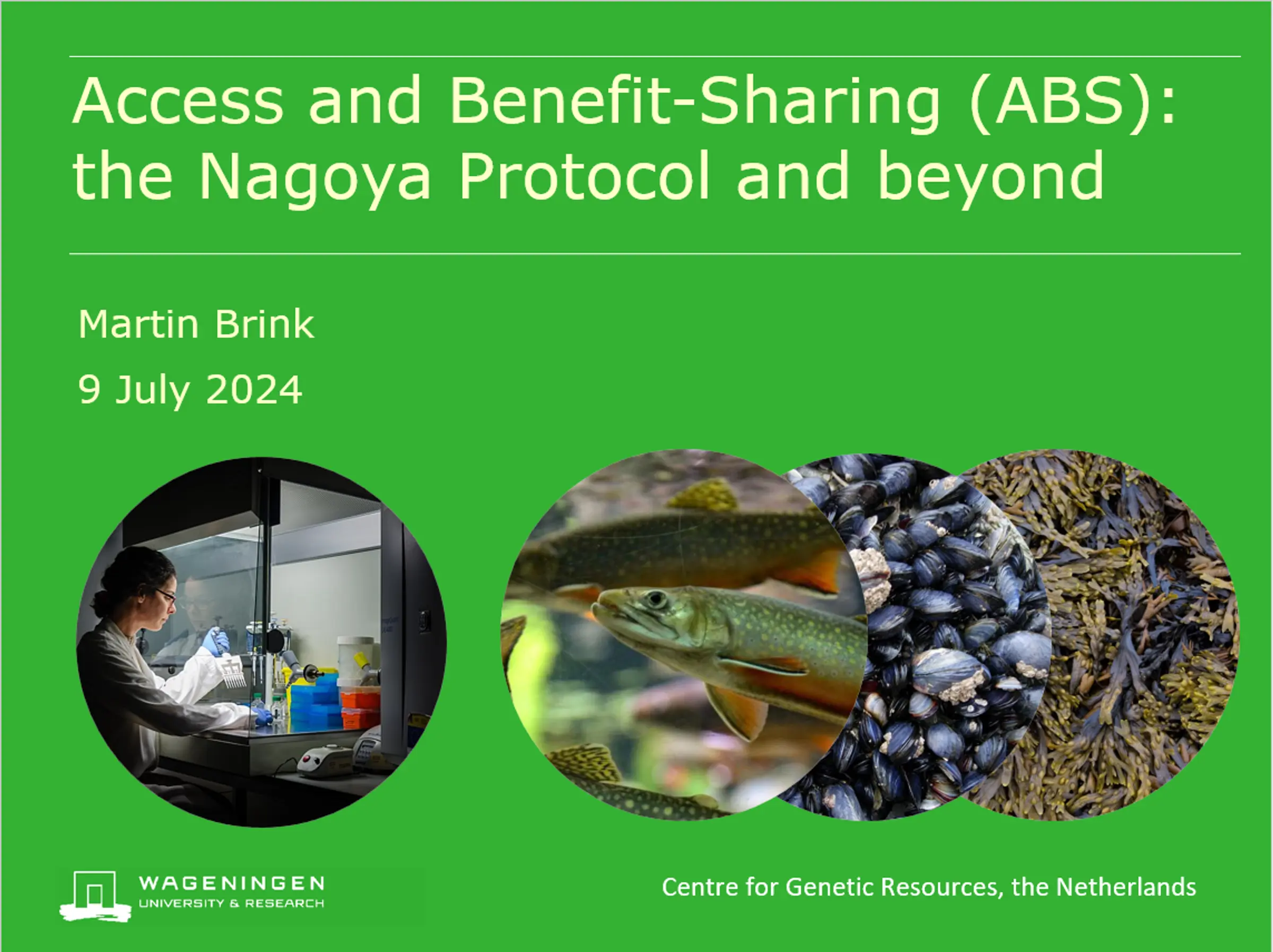 Access and Benefit-Sharing (ABS): the Nagoya Protocol and beyond

Martin Brink

9 July 2024

WAGENINGEN
UNIVERSITY & RESEARCH

Centre for Genetic Resources, the Netherlands